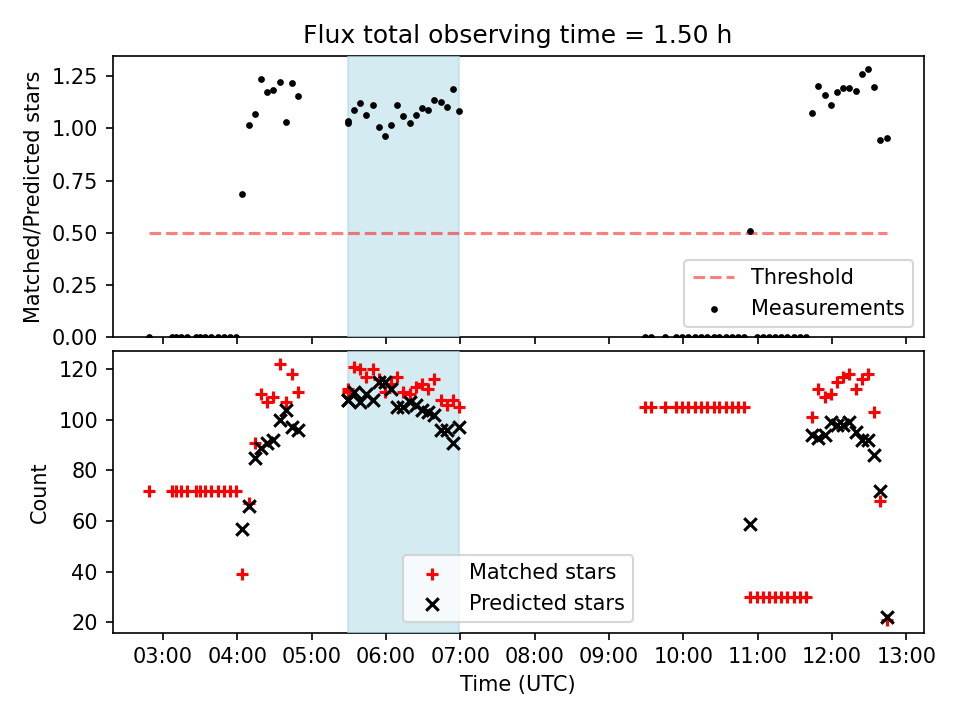 Flux total observing time = 1.50 h

Matched/Predicted stars

1.25
1.00
0.75
0.50
0.25
0.00

Threshold
Measurements

Count

120
100
80
60
40
20

Matched stars
Predicted stars

03:00 04:00 05:00 06:00 07:00 08:00 09:00 10:00 11:00 12:00 13:00

Time (UTC)